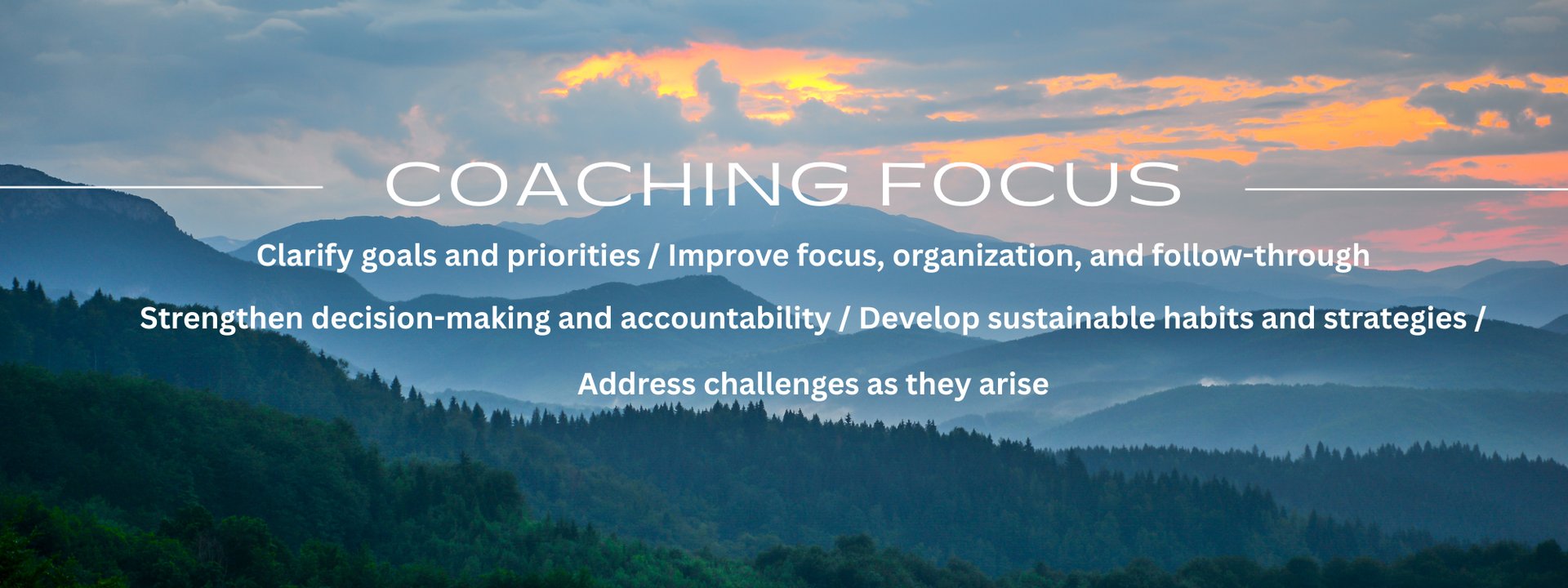 COACHING FOCUS

Clarify goals and priorities / Improve focus, organization, and follow-through

Strengthen decision-making and accountability / Develop sustainable habits and strategies /

Address challenges as they arise